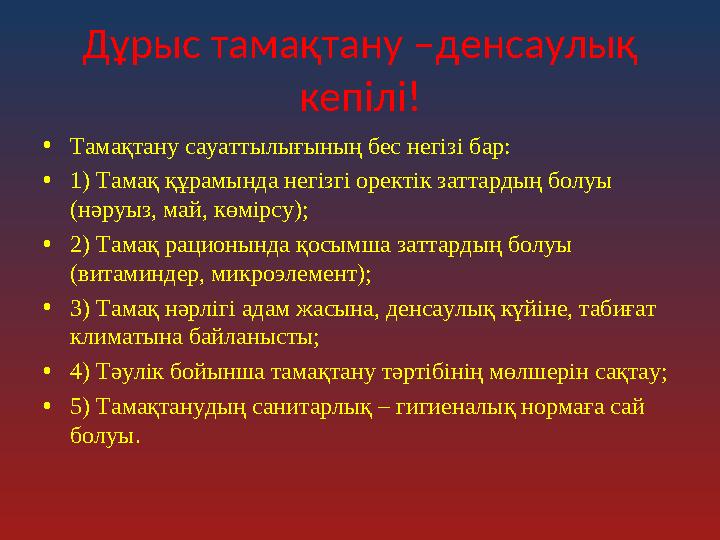 Дұрыс тамақтану –денсаулық кепілі!

• Тамақтану сауаттылығының бес негізі бар:
• 1) Тамақ құрамында негізгі оректік заттардың болуы (нәруыз, май, көмірсу);
• 2) Тамақ рационында қосымша заттардың болуы (витаминдер, микроэлемент);
• 3) Тамақ нәрлігі адам жасына, денсаулық күйіне, табиғат климатына байланысты;
• 4) Тәулік бойынша тамақтану тәртібінің мөлшерін сақтау;
• 5) Тамақтанудың санитарлық – гигиеналық нормаға сай болуы.